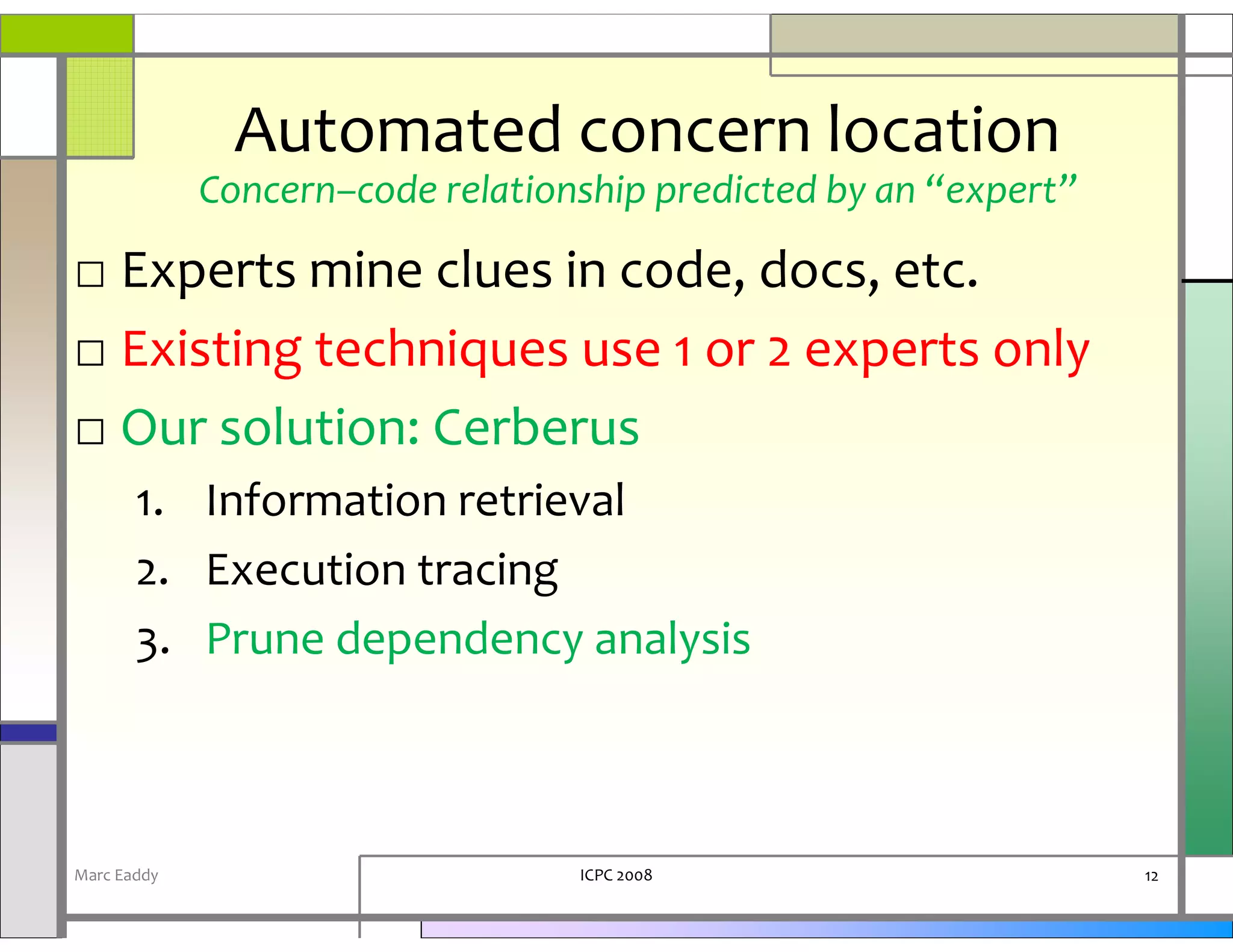 Automated concern location
Concern–code relationship predicted by an “expert”

□ Experts mine clues in code, docs, etc.

□ Existing techniques use 1 or 2 experts only

□ Our solution: Cerberus

1. Information retrieval
2. Execution tracing
3. Prune dependency analysis

Marc Eaddy

ICPC 2008

12